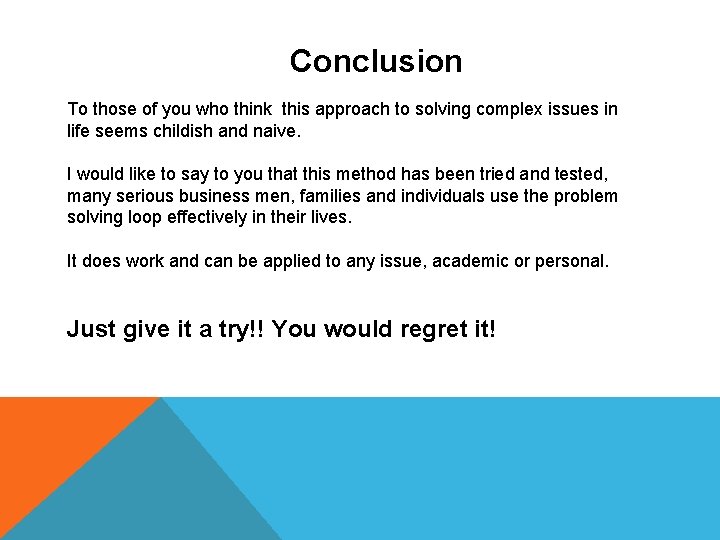 Conclusion

To those of you who think  this approach to solving complex issues in life seems childish and naive.

I would like to say to you that this method has been tried and tested, many serious business men, families and individuals use the problem solving loop effectively in their lives.

It does work and can be applied to any issue, academic or personal.

Just give it a try!! You would regret it!